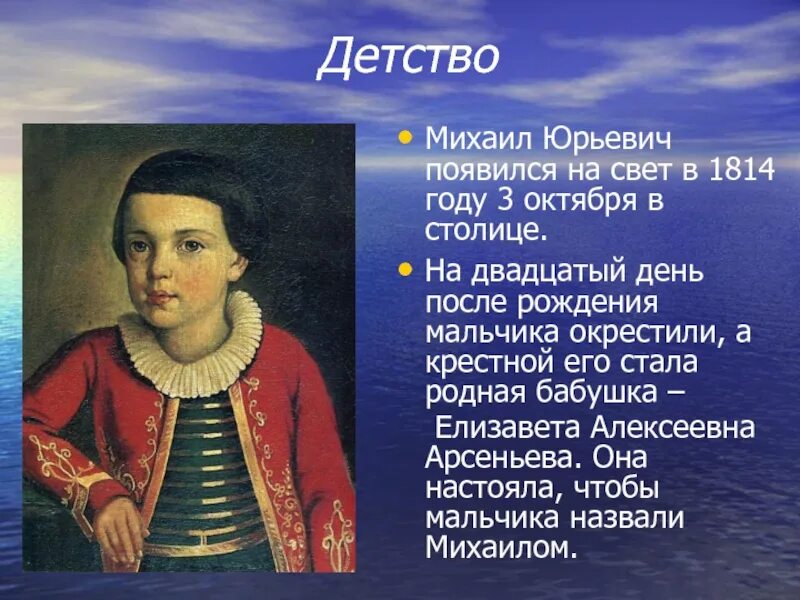 Детство

• Михаил Юрьевич появился на свет в 1814 году 3 октября в столице.

• На двадцатый день после рождения мальчика окрестили, а крестной его стала родная бабушка – Елизавета Алексеевна Арсеньева. Она настояла, чтобы мальчика назвали Михаилом.